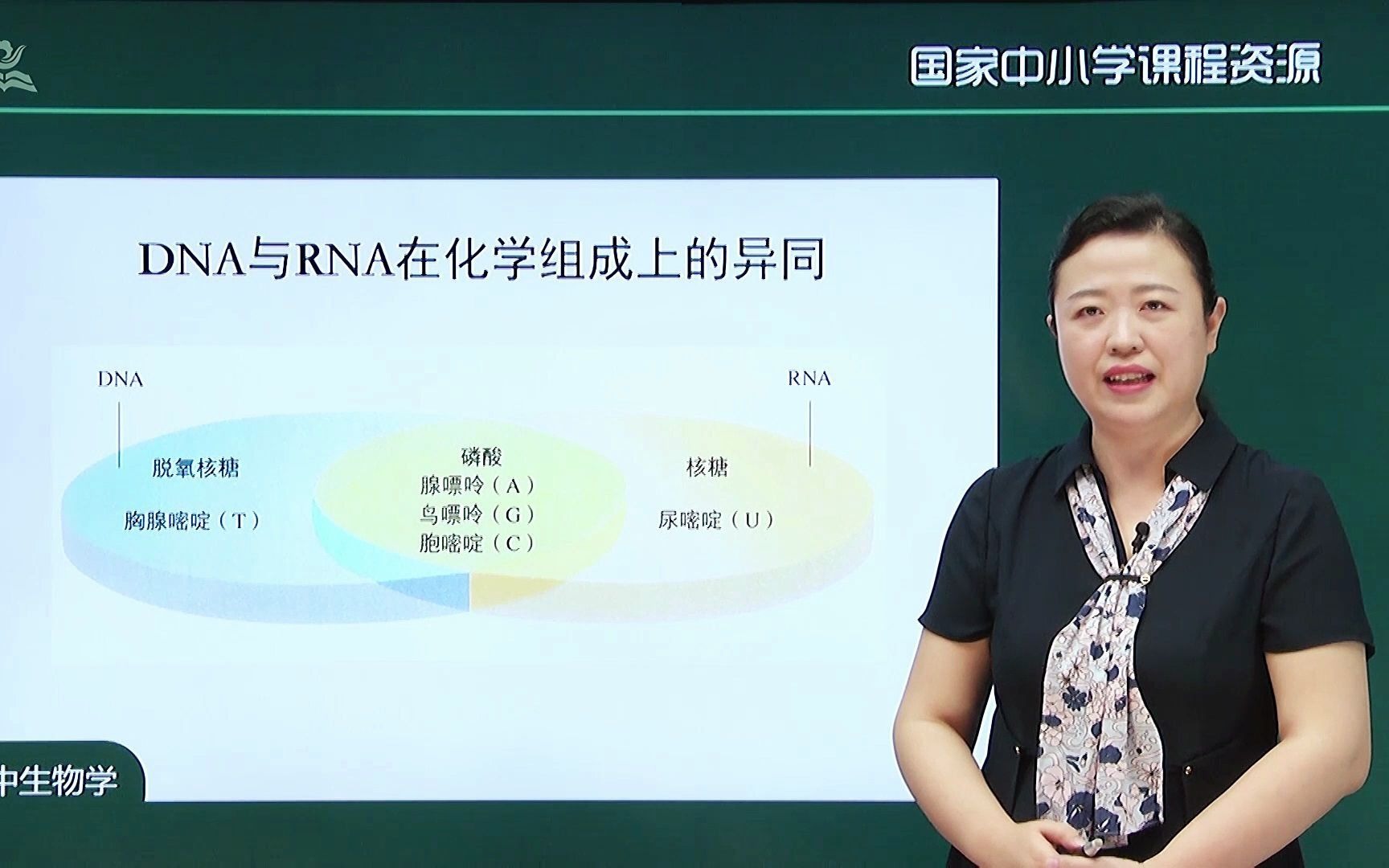 国家中小学课程资源

DNA与RNA在化学组成上的异同

DNA

RNA

脱氧核糖

胸腺嘧啶（T）

磷酸
腺嘌呤（A）
鸟嘌呤（G）
胞嘧啶（C）

核糖

尿嘧啶（U）

中生物学